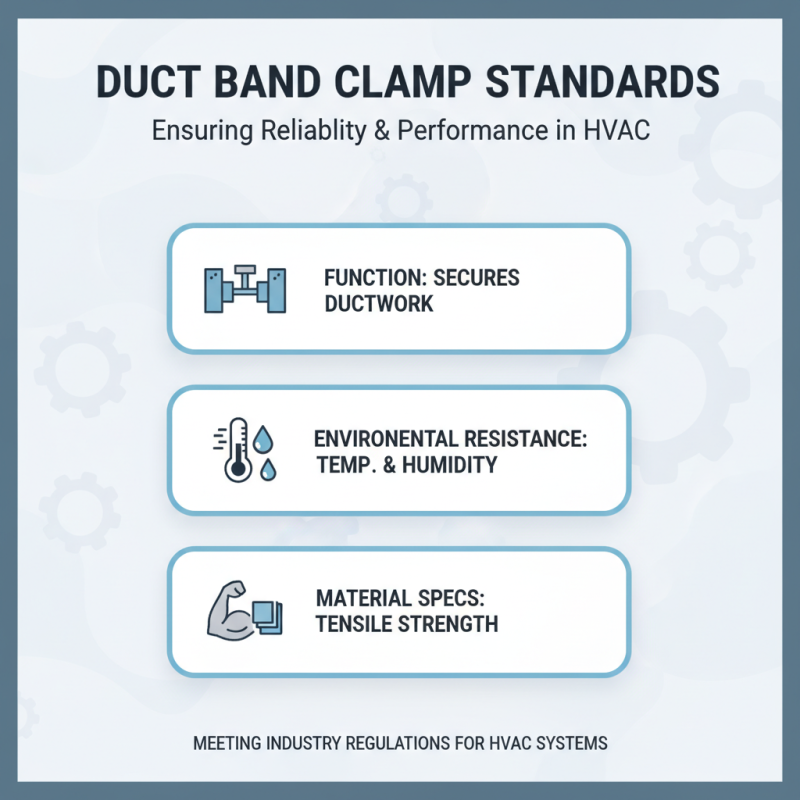 DUCT BAND CLAMP STANDARDS

Ensuring Reliablity & Performance in HVAC

FUNCTION: SECURES DUCTWORK

ENVIRONENTAL RESISTANCE: TEMP. & HUMIDITY

MATERIAL SPECS: TENSILE STRENGTH

MEETING INDUSTRY REGULATIONS FOR HVAC SYSTEMS